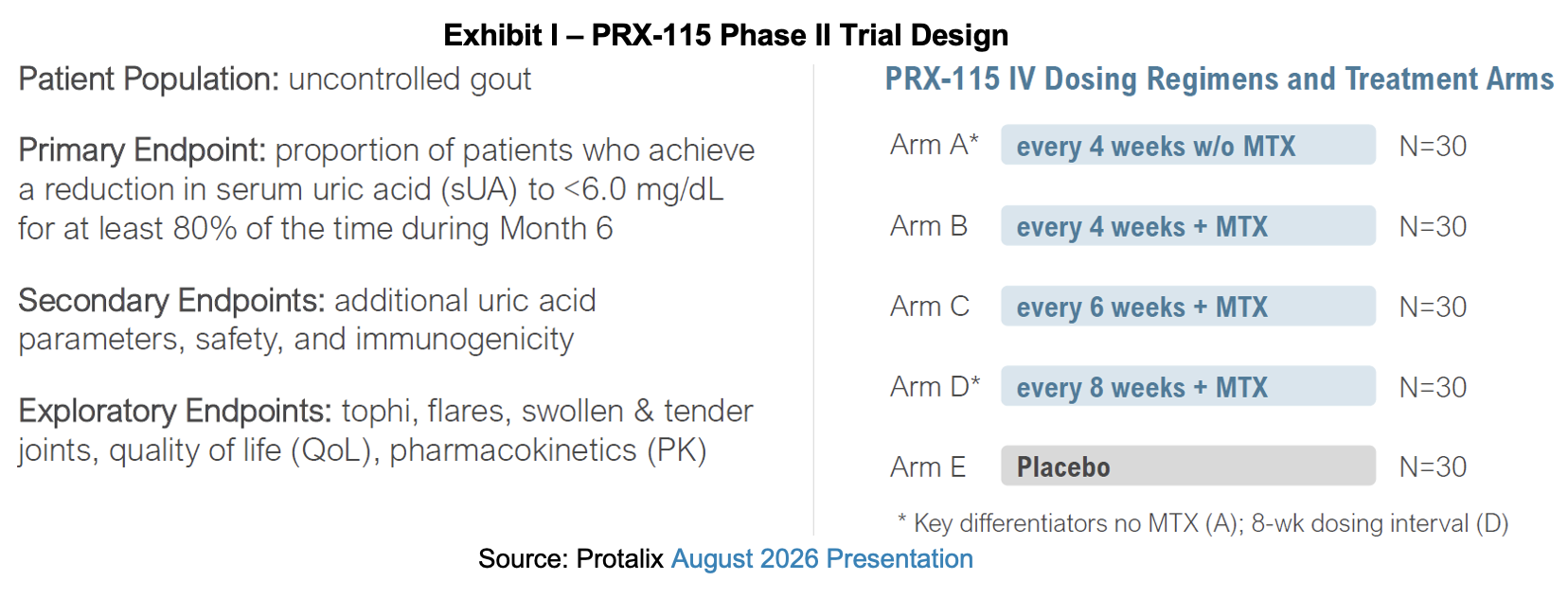 Exhibit I – PRX-115 Phase II Trial Design

Patient Population: uncontrolled gout

Primary Endpoint: proportion of patients who achieve a reduction in serum uric acid (sUA) to <6.0 mg/dL for at least 80% of the time during Month 6

Secondary Endpoints: additional uric acid parameters, safety, and immunogenicity

Exploratory Endpoints: tophi, flares, swollen & tender joints, quality of life (QoL), pharmacokinetics (PK)

PRX-115 IV Dosing Regimens and Treatment Arms

Arm A* every 4 weeks w/o MTX N=30

Arm B every 4 weeks + MTX N=30

Arm C every 6 weeks + MTX N=30

Arm D* every 8 weeks + MTX N=30

Arm E Placebo N=30

* Key differentiators no MTX (A); 8-wk dosing interval (D)

Source: Protalix August 2026 Presentation